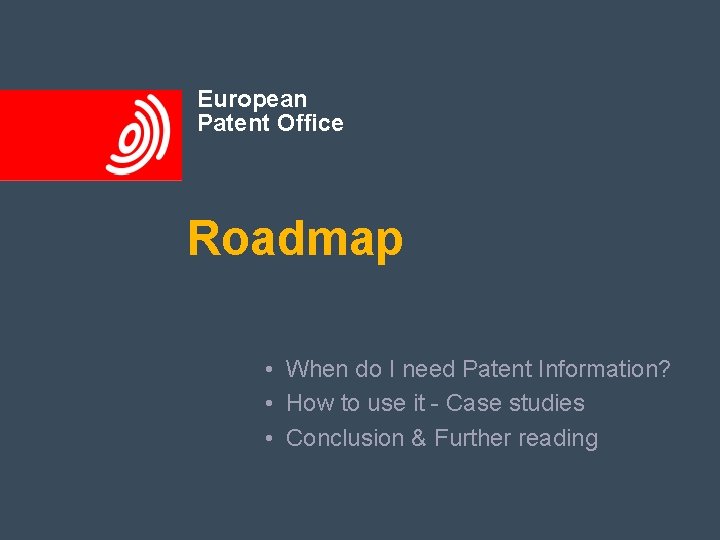 European
Patent Office

Roadmap

• When do I need Patent Information?
• How to use it - Case studies
• Conclusion & Further reading